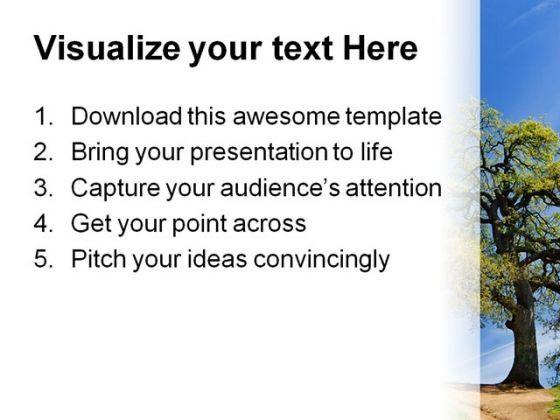 Visualize your text Here

1. Download this awesome template
2. Bring your presentation to life
3. Capture your audience's attention
4. Get your point across
5. Pitch your ideas convincingly